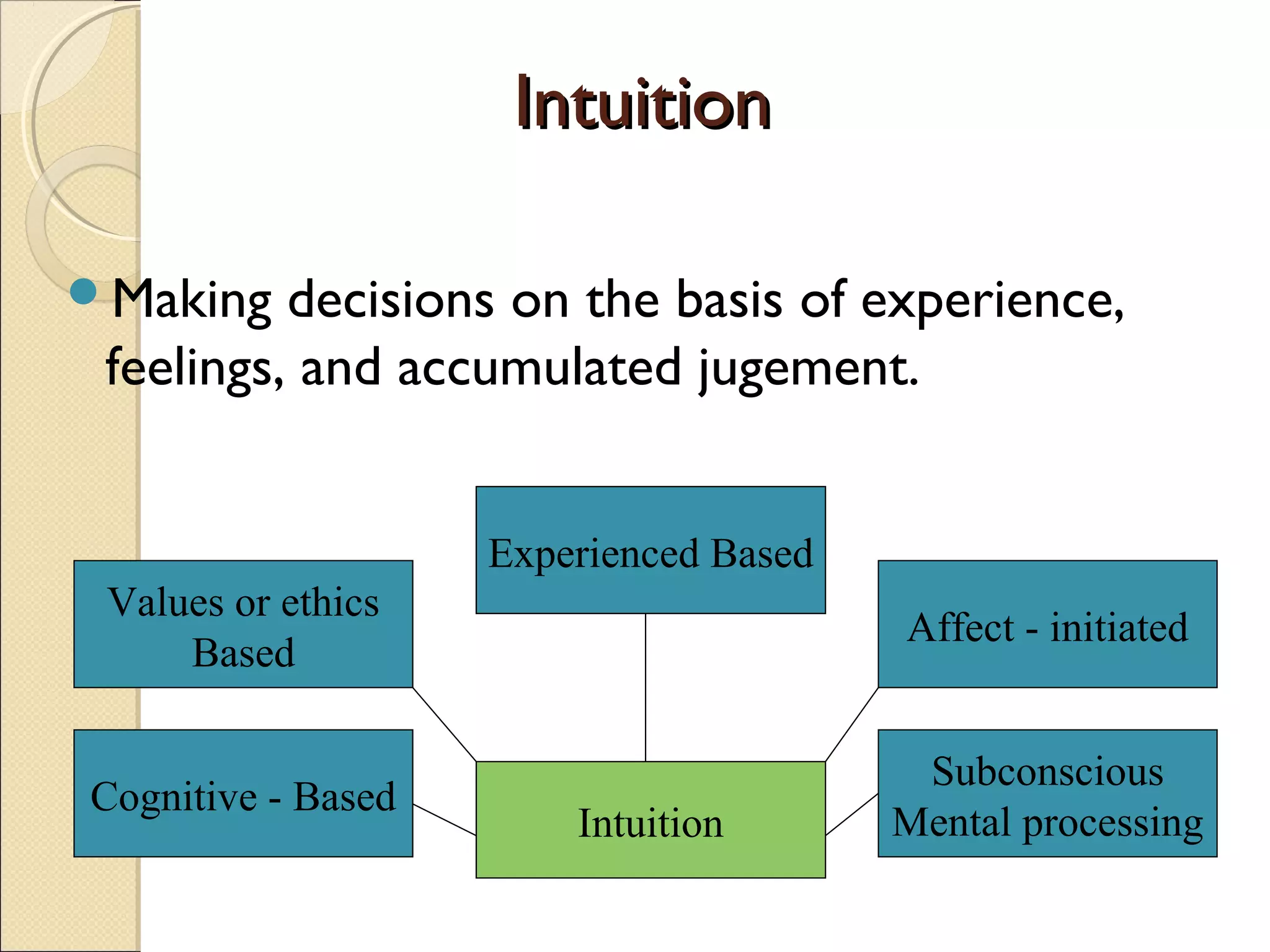 Intuition

Making decisions on the basis of experience, feelings, and accumulated jugement.

Experienced Based

Values or ethics Based

Affect - initiated

Cognitive - Based

Intuition

Subconscious Mental processing